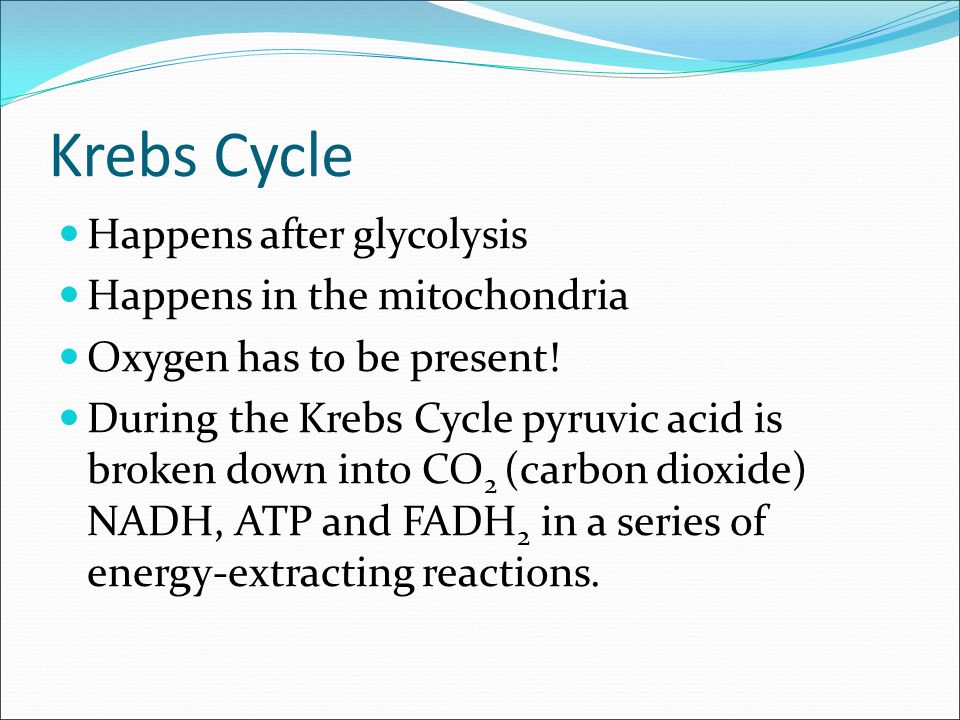 Krebs Cycle

- Happens after glycolysis
- Happens in the mitochondria
- Oxygen has to be present!
- During the Krebs Cycle pyruvic acid is broken down into $CO_2$ (carbon dioxide) NADH, ATP and $FADH_2$ in a series of energy-extracting reactions.